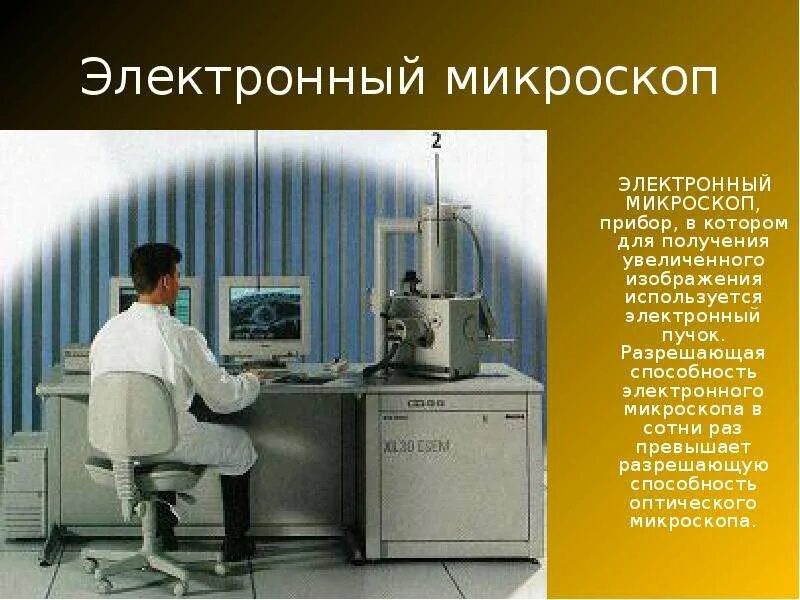 Электронный микроскоп

2

XL30 ESEM

ЭЛЕКТРОННЫЙ МИКРОСКОП, прибор, в котором для получения увеличенного изображения используется электронный пучок. Разрешающая способность электронного микроскопа в сотни раз превышает разрешающую способность оптического микроскопа.